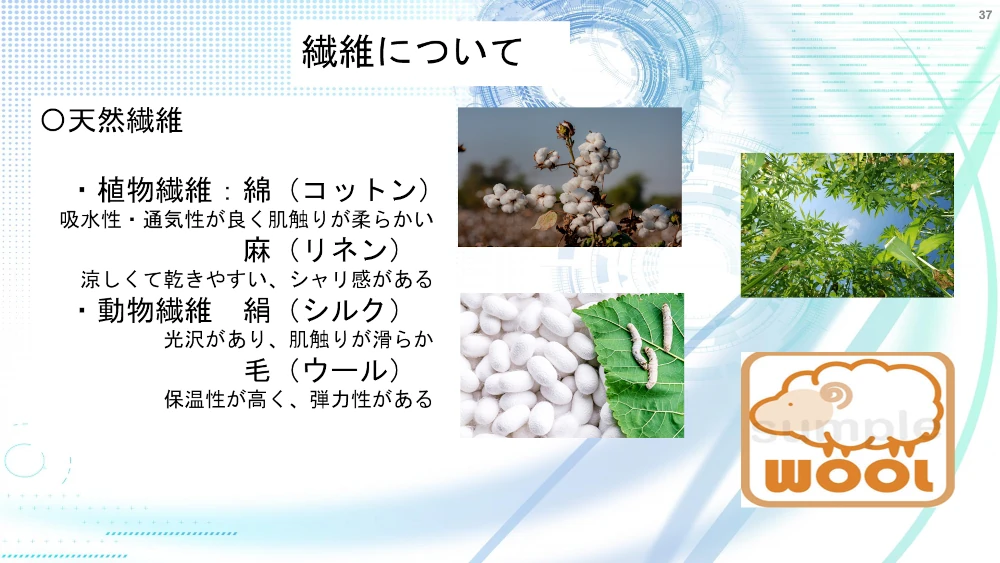 37

繊維について

〇天然繊維

・植物繊維：綿（コットン）
吸水性・通気性が良く肌触りが柔らかい
麻（リネン）
涼しくて乾きやすい、シャリ感がある
・動物繊維　絹（シルク）
光沢があり、肌触りが滑らか
毛（ウール）
保温性が高く、弾力性がある

sample
WOOL